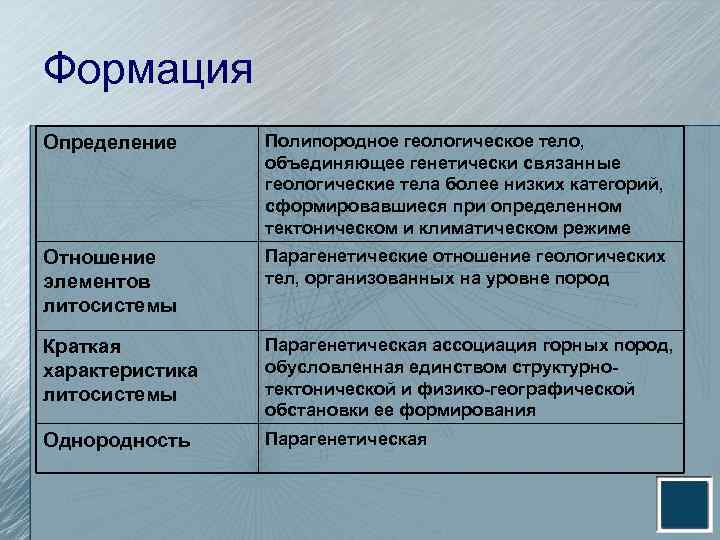 Формация

| | |
|---|---|
| Определение | Полипородное геологическое тело, объединяющее генетически связанные геологические тела более низких категорий, сформировавшиеся при определенном тектоническом и климатическом режиме |
| Отношение элементов литосистемы | Парагенетические отношение геологических тел, организованных на уровне пород |
| Краткая характеристика литосистемы | Парагенетическая ассоциация горных пород, обусловленная единством структурно-тектонической и физико-географической обстановки ее формирования |
| Однородность | Парагенетическая |